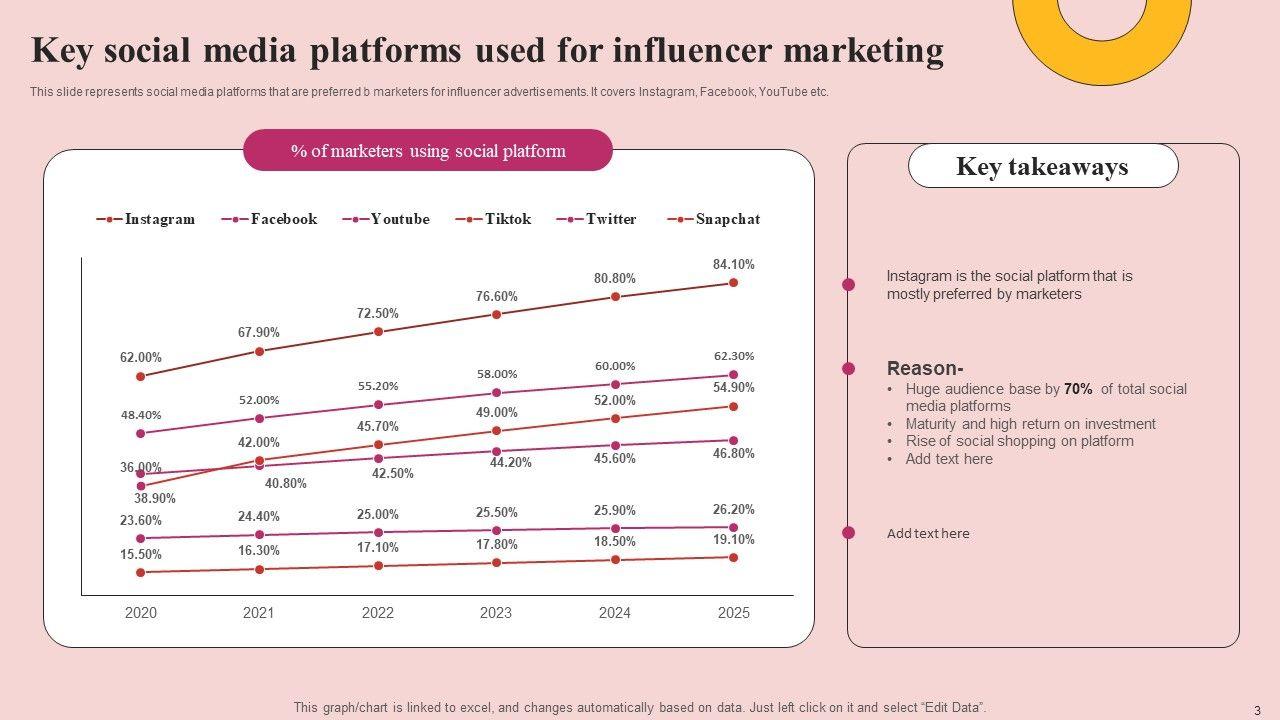 Key social media platforms used for influencer marketing

This slide represents social media platforms that are preferred b marketers for influencer advertisements. It covers Instagram, Facebook, YouTube etc.

% of marketers using social platform

Instagram Facebook Youtube Tiktok Twitter Snapchat

62.00% 67.90% 72.50% 76.60% 80.80% 84.10%

48.40% 52.00% 55.20% 58.00% 60.00% 62.30%

36.00% 42.00% 45.70% 49.00% 52.00% 54.90%

38.90% 40.80% 42.50% 44.20% 45.60% 46.80%

23.60% 24.40% 25.00% 25.50% 25.90% 26.20%

15.50% 16.30% 17.10% 17.80% 18.50% 19.10%

2020 2021 2022 2023 2024 2025

Key takeaways

Instagram is the social platform that is mostly preferred by marketers

Reason-
• Huge audience base by 70% of total social media platforms
• Maturity and high return on investment
• Rise of social shopping on platform
• Add text here

Add text here

This graph/chart is linked to excel, and changes automatically based on data. Just left click on it and select "Edit Data".

3